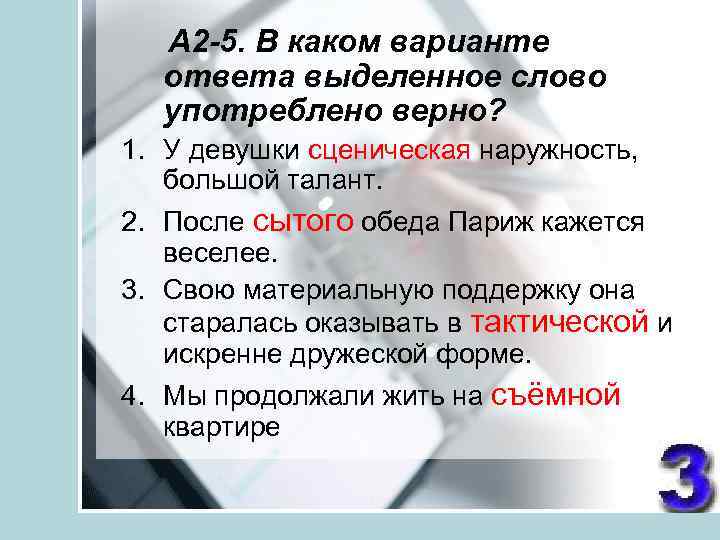 А2-5. В каком варианте ответа выделенное слово употреблено верно?

1. У девушки сценическая наружность, большой талант.
2. После сытого обеда Париж кажется веселее.
3. Свою материальную поддержку она старалась оказывать в тактической и искренне дружеской форме.
4. Мы продолжали жить на съёмной квартире

3